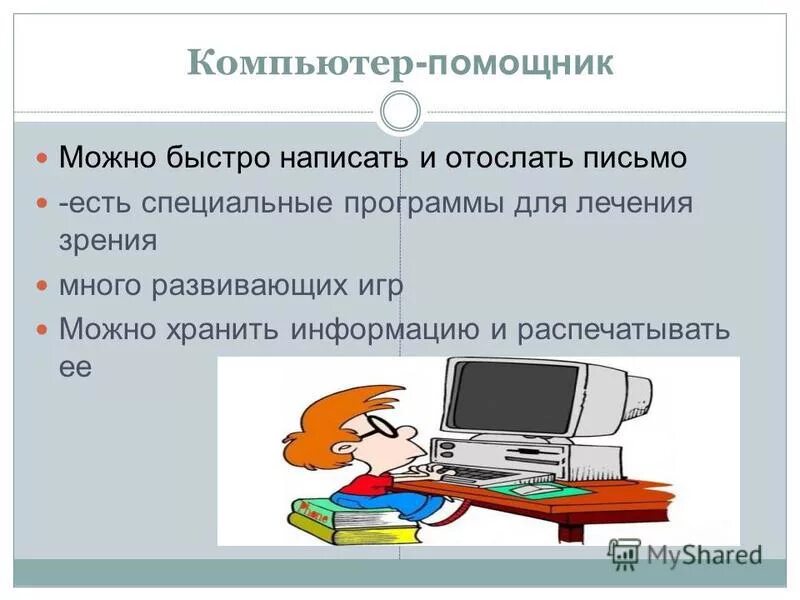 Компьютер-помощник

Можно быстро написать и отослать письмо
-есть специальные программы для лечения зрения
много развивающих игр
Можно хранить информацию и распечатывать ее

MyShared